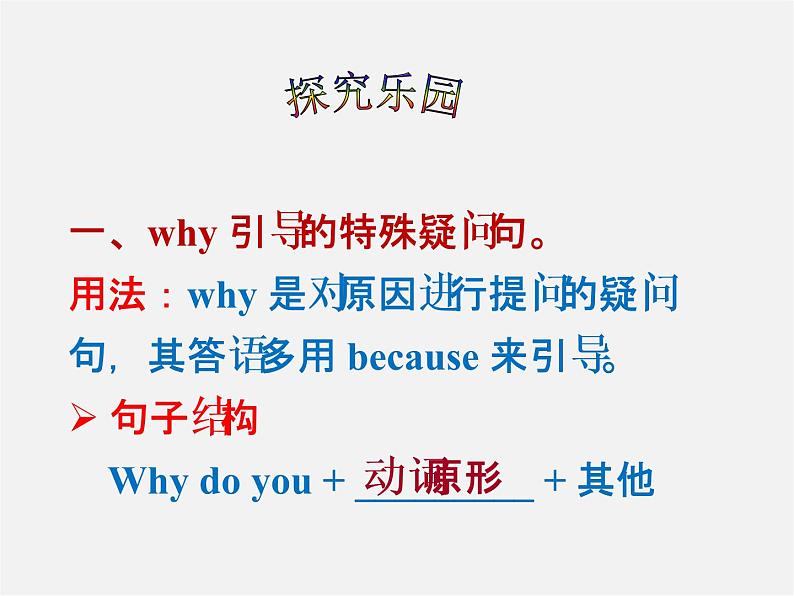 探究乐园

一、why 引导的特殊疑问句。

用法：why 是对原因进行提问的疑问句，其答语多用 because 来引导。

➢ 句子结构

Why do you + 动词原形 + 其他